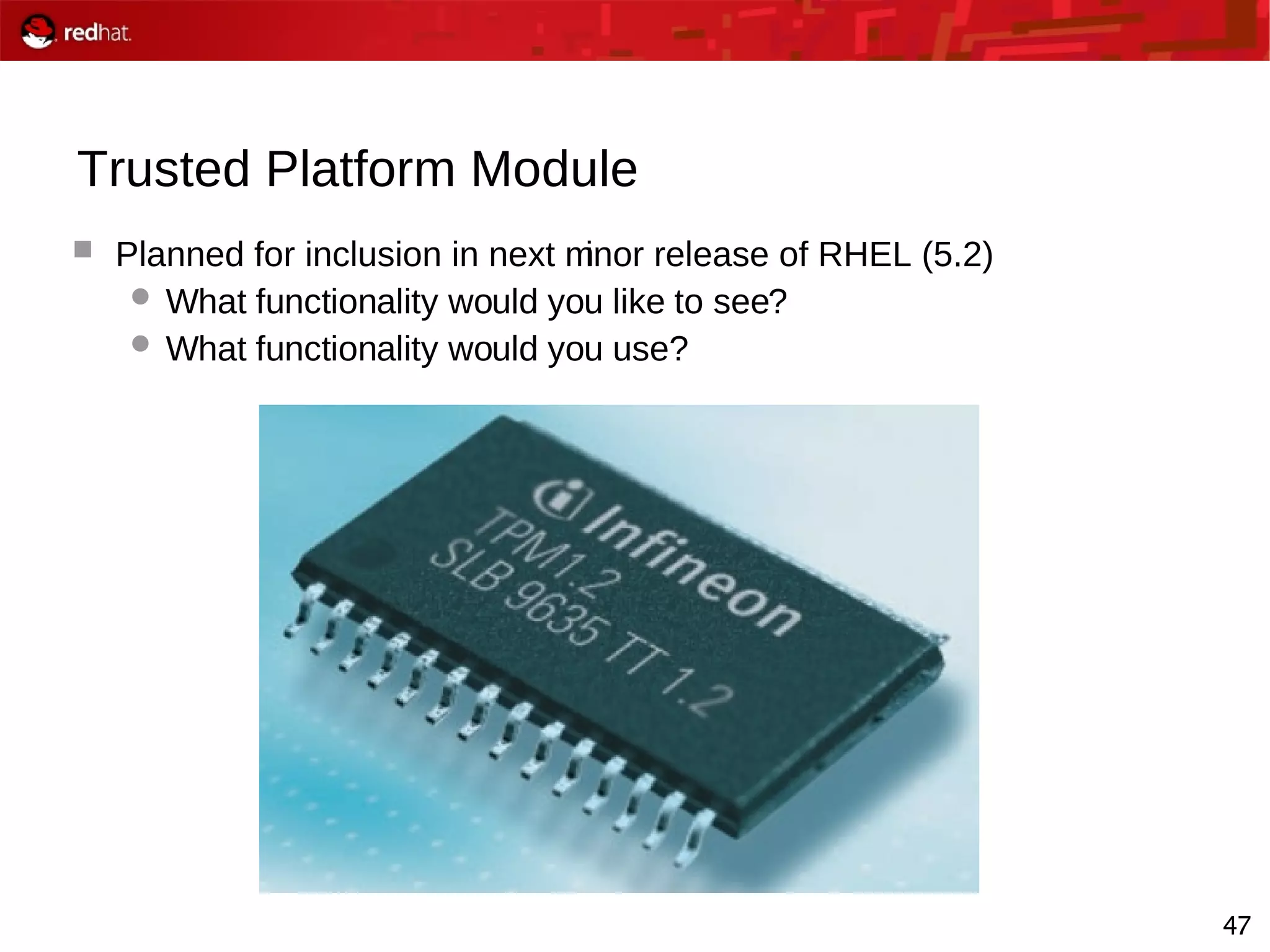 redhat.

Trusted Platform Module

Planned for inclusion in next minor release of RHEL (5.2)

What functionality would you like to see?

What functionality would you use?

Infineon
TPM1.2
SLB 9635 TT 1.2

47